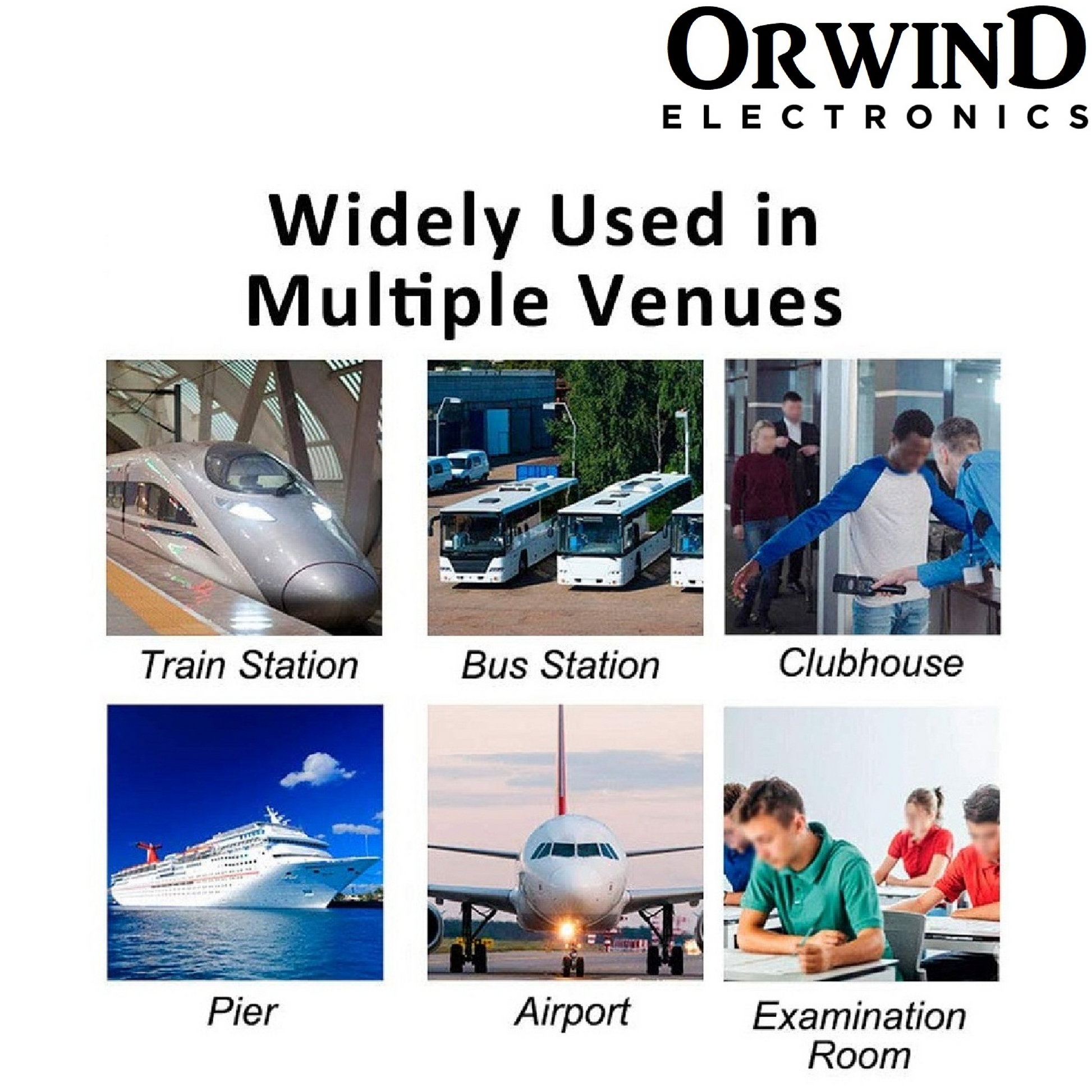 ORWIND
ELECTRONICS

Widely Used in Multiple Venues

Train Station

Bus Station

Clubhouse

Pier

Airport

Examination Room